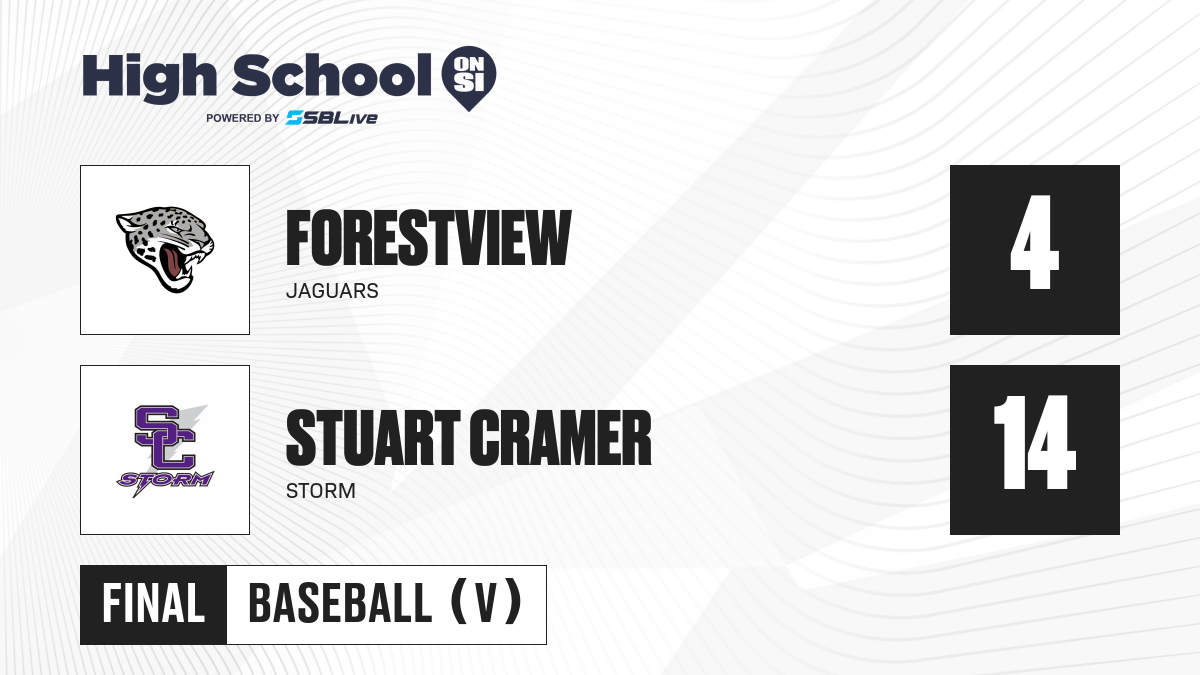 High School ON SI
POWERED BY SBLive

FORESTVIEW
JAGUARS

4

SC
STORM

STUART CRAMER
STORM

14

FINAL BASEBALL (V)